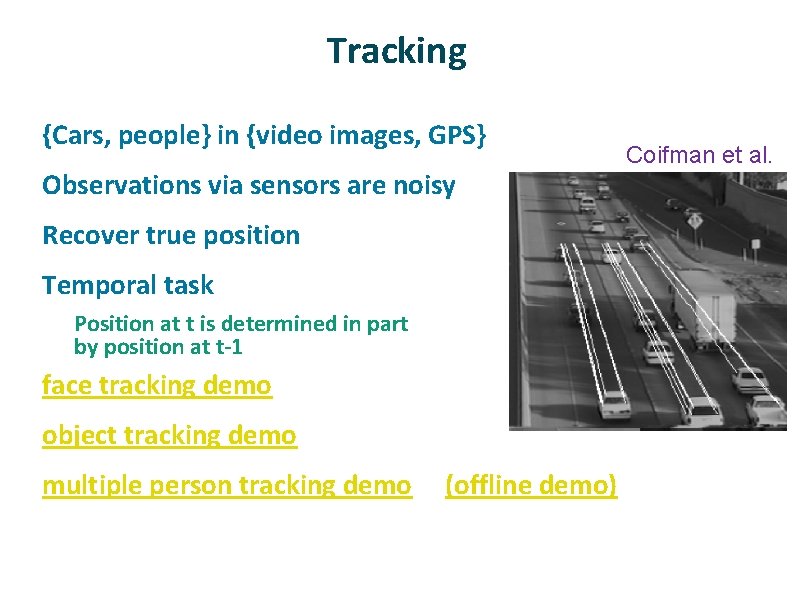 Tracking

{Cars, people} in {video images, GPS}

Coifman et al.

Observations via sensors are noisy

Recover true position

Temporal task

Position at t is determined in part by position at t-1

face tracking demo

object tracking demo

multiple person tracking demo (offline demo)